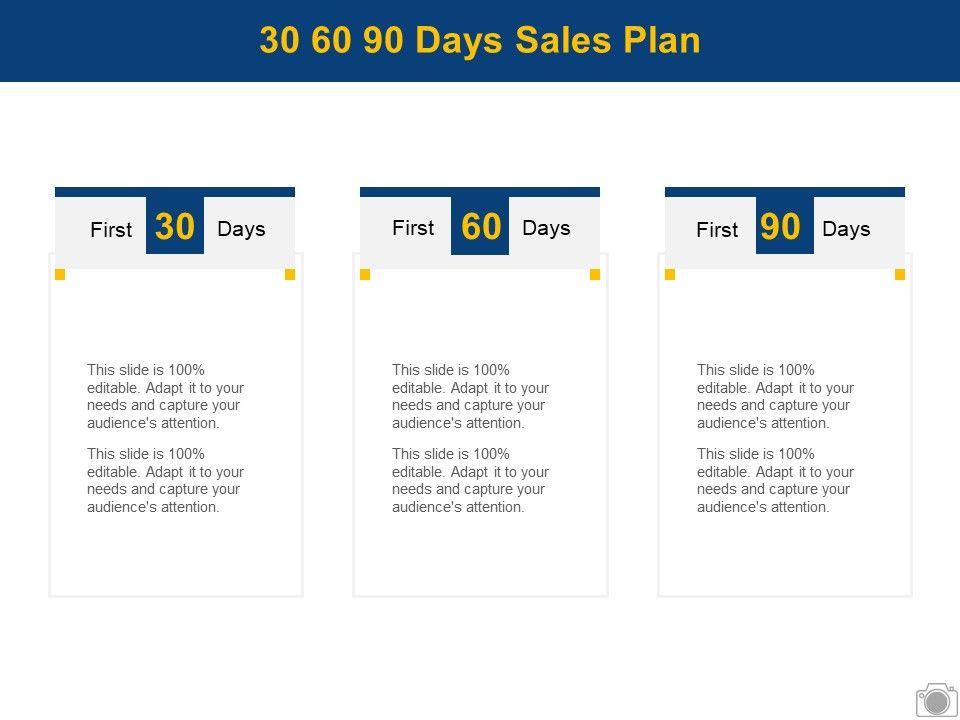 30 60 90 Days Sales Plan

First 30 Days

This slide is 100% editable. Adapt it to your needs and capture your audience's attention.

This slide is 100% editable. Adapt it to your needs and capture your audience's attention.

First 60 Days

This slide is 100% editable. Adapt it to your needs and capture your audience's attention.

This slide is 100% editable. Adapt it to your needs and capture your audience's attention.

First 90 Days

This slide is 100% editable. Adapt it to your needs and capture your audience's attention.

This slide is 100% editable. Adapt it to your needs and capture your audience's attention.